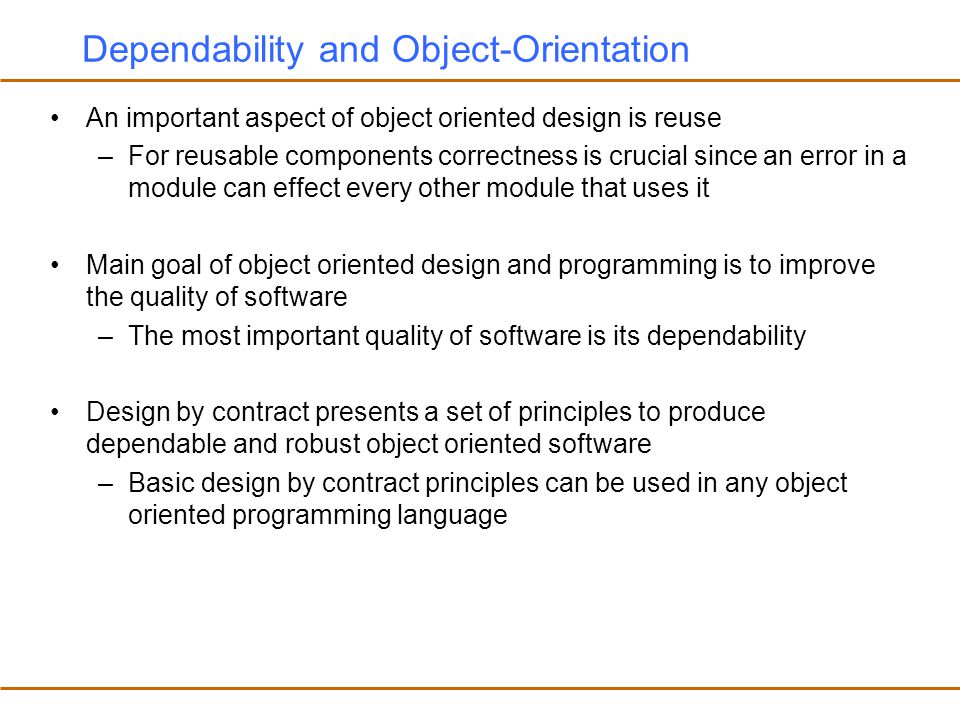 Dependability and Object-Orientation

• An important aspect of object oriented design is reuse
  – For reusable components correctness is crucial since an error in a module can effect every other module that uses it

• Main goal of object oriented design and programming is to improve the quality of software
  – The most important quality of software is its dependability

• Design by contract presents a set of principles to produce dependable and robust object oriented software
  – Basic design by contract principles can be used in any object oriented programming language